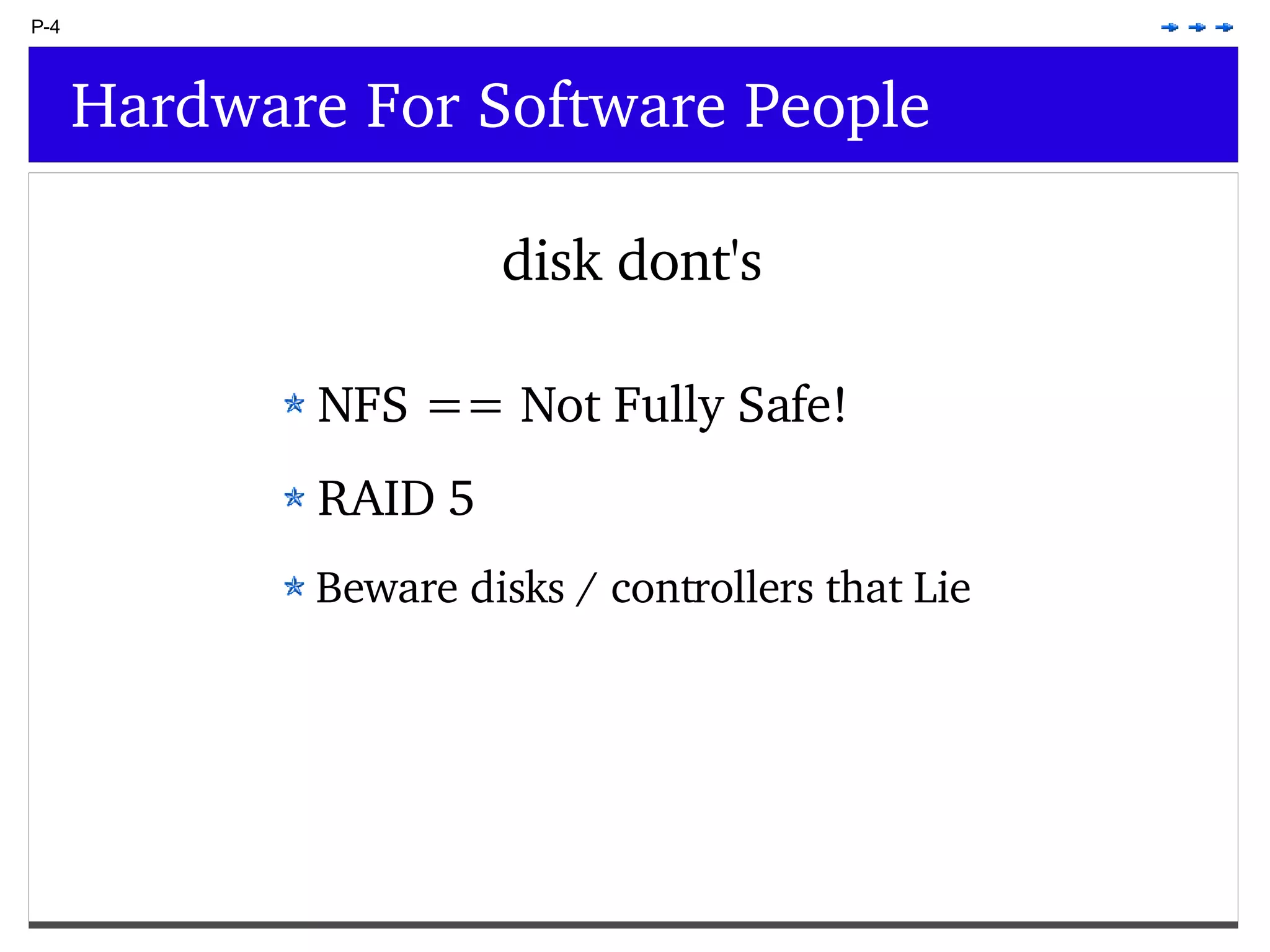 P-4

Hardware For Software People

disk dont's

NFS == Not Fully Safe!

RAID 5

Beware disks / controllers that Lie